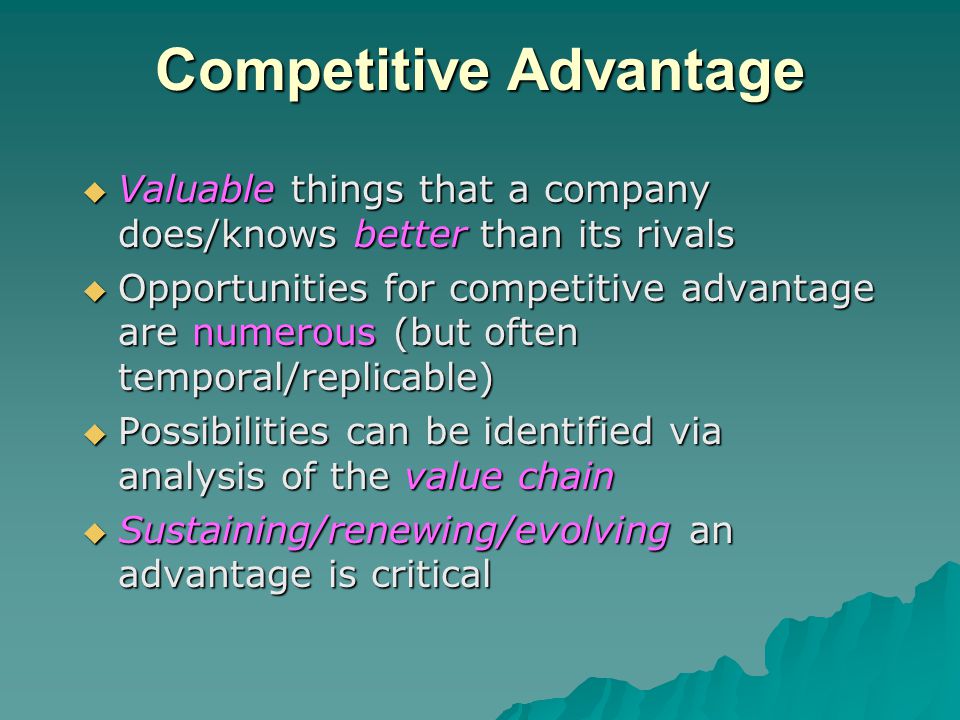 Competitive Advantage

◆ Valuable things that a company does/knows better than its rivals

◆ Opportunities for competitive advantage are numerous (but often temporal/replicable)

◆ Possibilities can be identified via analysis of the value chain

◆ Sustaining/renewing/evolving an advantage is critical